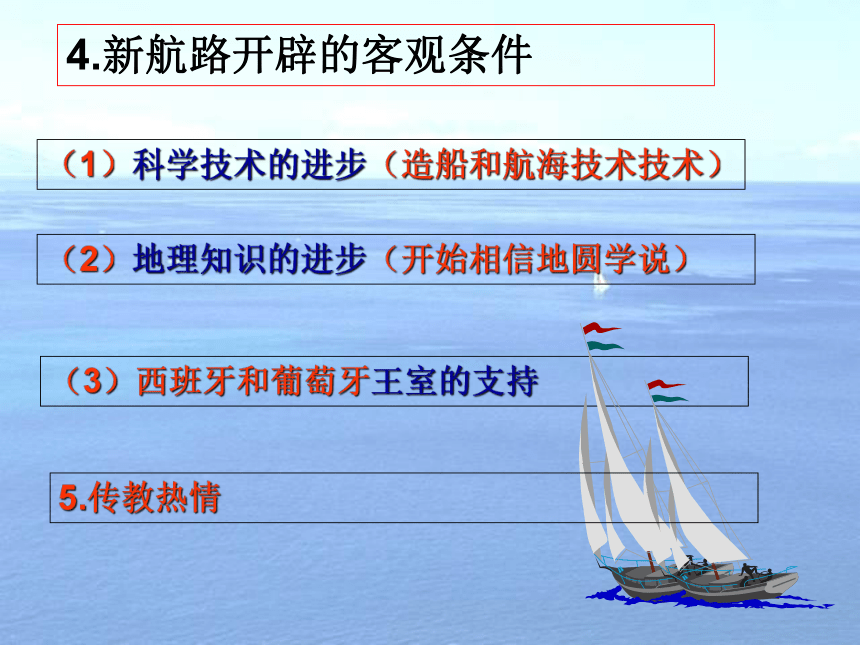 4.新航路开辟的客观条件

（1）科学技术的进步（造船和航海技术技术）

（2）地理知识的进步（开始相信地圆学说）

（3）西班牙和葡萄牙王室的支持

5.传教热情